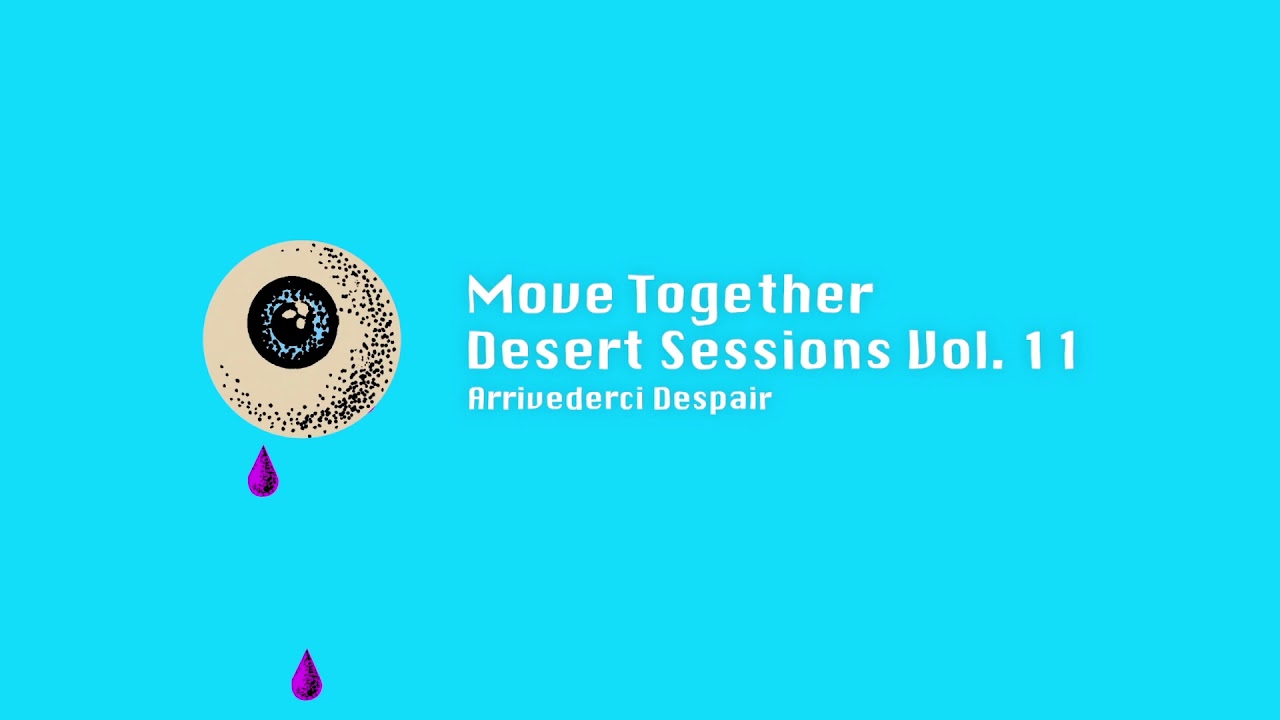 Move Together
Desert Sessions Vol. 11
Arrivederci Despair